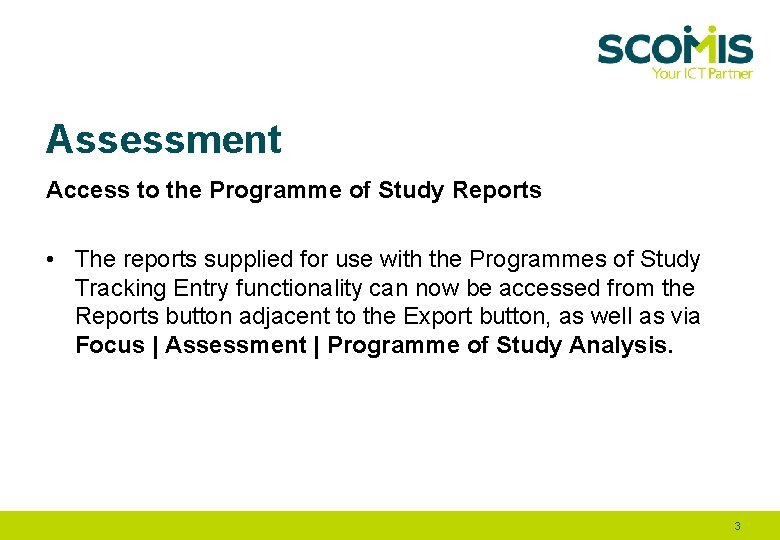 SCOMIS
Your ICT Partner

Assessment

Access to the Programme of Study Reports

• The reports supplied for use with the Programmes of Study Tracking Entry functionality can now be accessed from the Reports button adjacent to the Export button, as well as via Focus | Assessment | Programme of Study Analysis.

3